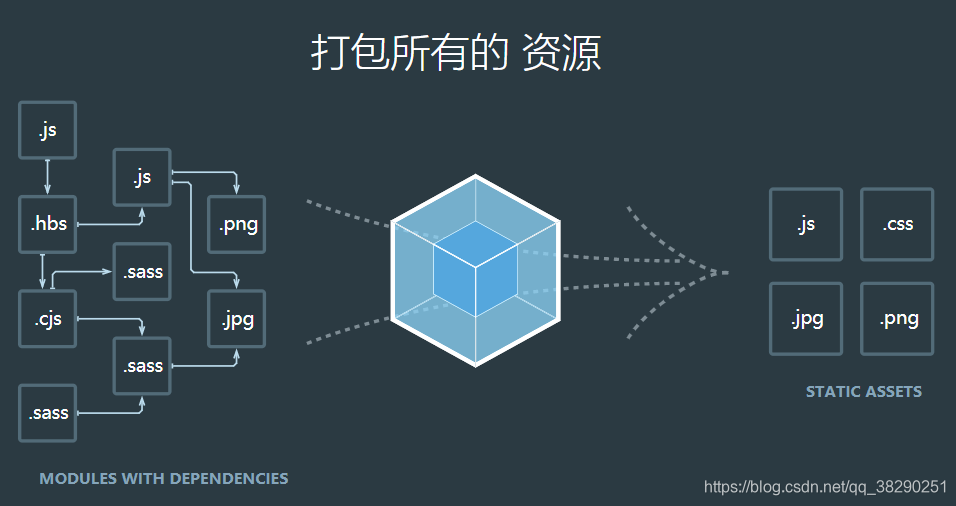 打包所有的 资源

.js

.js

.hbs

.png

.sass

.cjs

.jpg

.sass

.sass

MODULES WITH DEPENDENCIES

.js

.css

.jpg

.png

STATIC ASSETS

https://blog.csdn.net/qq_38290251